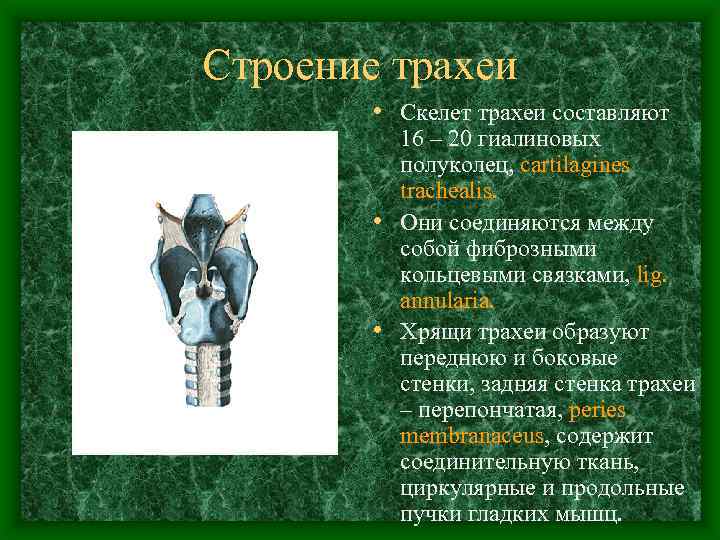 Строение трахеи

• Скелет трахеи составляют 16 – 20 гиалиновых полуколец, cartilagines trachealis.

• Они соединяются между собой фиброзными кольцевыми связками, lig. annularia.

• Хрящи трахеи образуют переднюю и боковые стенки, задняя стенка трахеи – перепончатая, peries membranaceus, содержит соединительную ткань, циркулярные и продольные пучки гладких мышц.